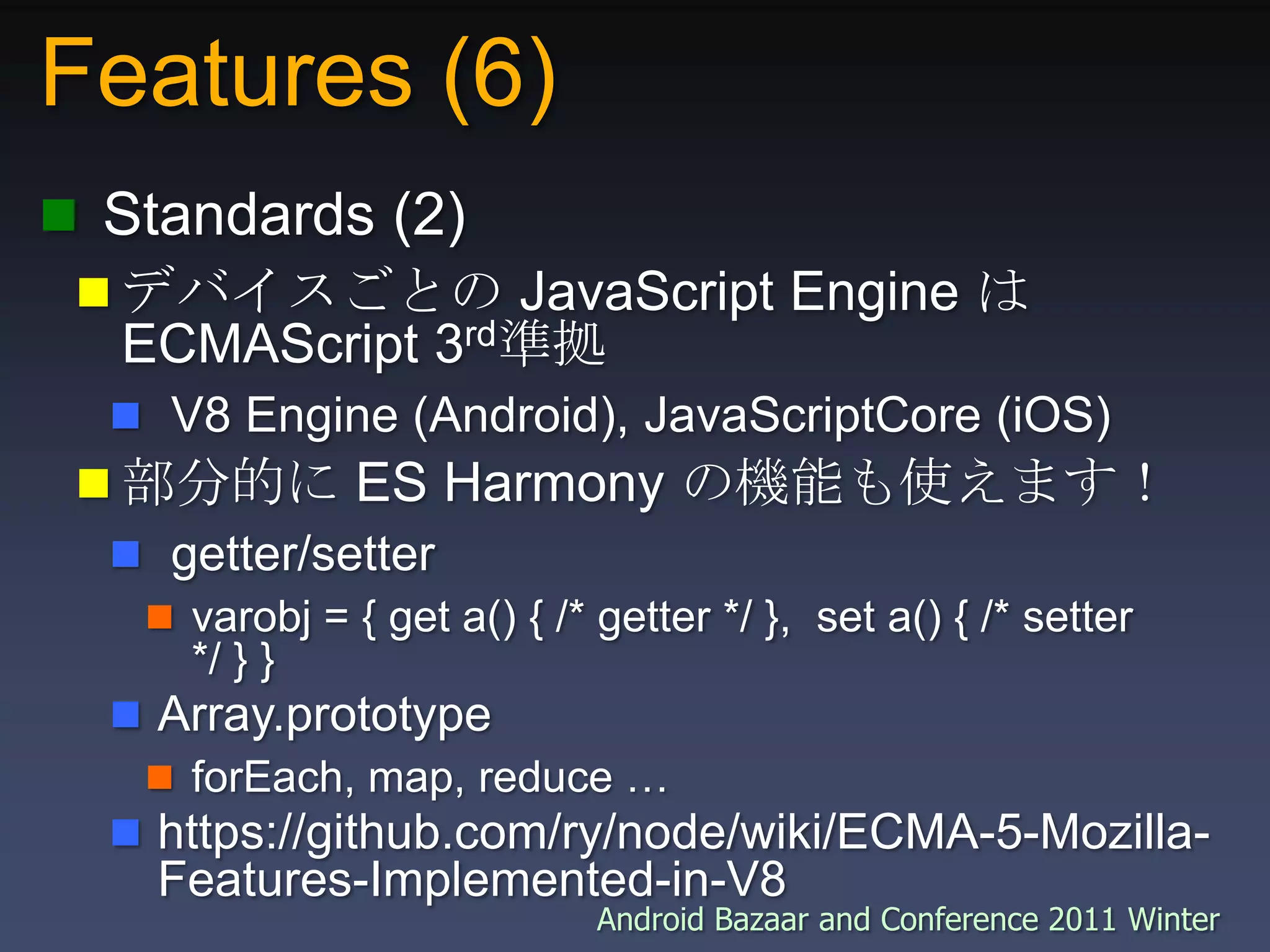 Features (6)

Standards (2)

デバイスごとの JavaScript Engine は ECMAScript 3rd準拠

V8 Engine (Android), JavaScriptCore (iOS)

部分的に ES Harmony の機能も使えます！

getter/setter

varobj = { get a() { /* getter */ }, set a() { /* setter */ } }

Array.prototype

forEach, map, reduce …

https://github.com/ry/node/wiki/ECMA-5-Mozilla-Features-Implemented-in-V8

Android Bazaar and Conference 2011 Winter